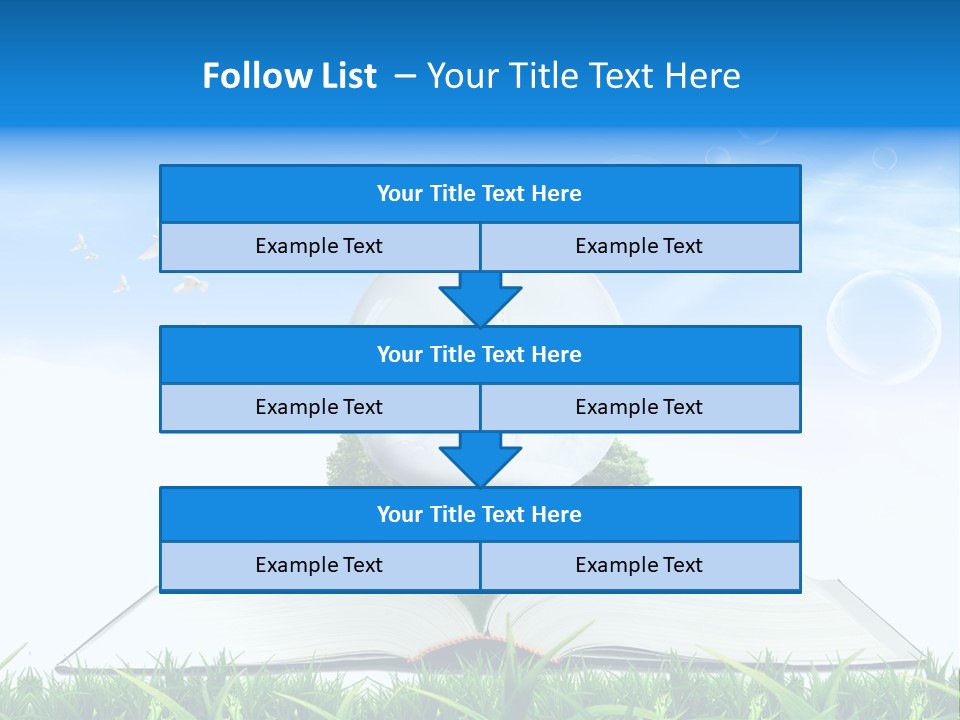 Follow List – Your Title Text Here

Your Title Text Here

Example Text

Example Text

Your Title Text Here

Example Text

Example Text

Your Title Text Here

Example Text

Example Text